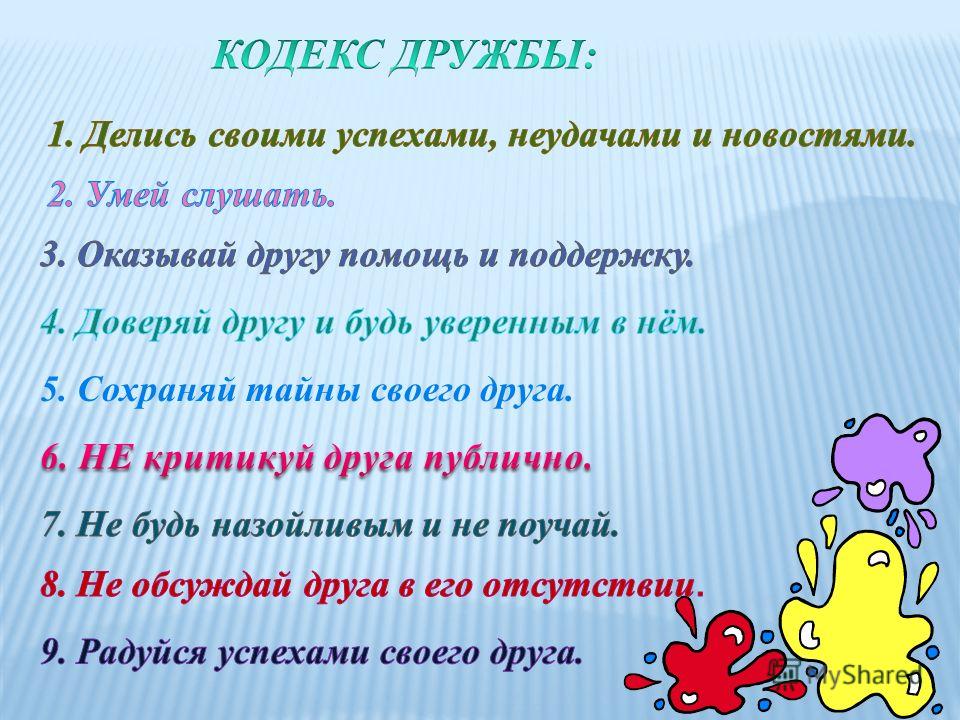 КОДЕКС ДРУЖБЫ:

1. Делись своими успехами, неудачами и новостями.

2. Умей слушать.

3. Оказывай другу помощь и поддержку.

4. Доверяй другу и будь уверенным в нём.

5. Сохраняй тайны своего друга.

6. НЕ критикуй друга публично.

7. Не будь назойливым и не поучай.

8. Не обсуждай друга в его отсутствии.

9. Радуйся успехами своего друга.

MyShared